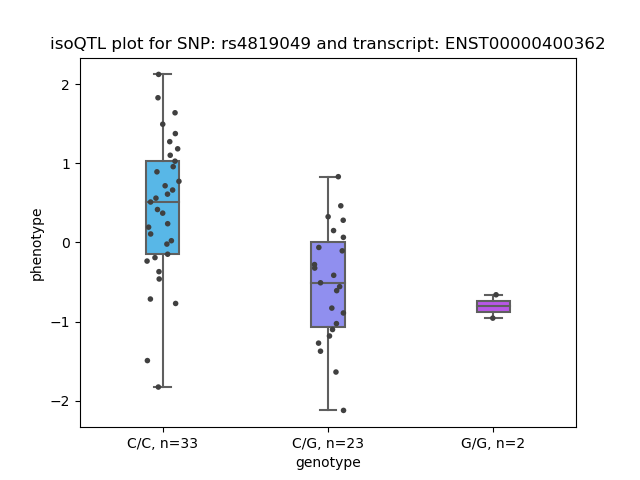 isoQTL plot for SNP: rs4819049 and transcript: ENST00000400362

phenotype

2
1
0
−1
−2

C/C, n=33
C/G, n=23
G/G, n=2

genotype